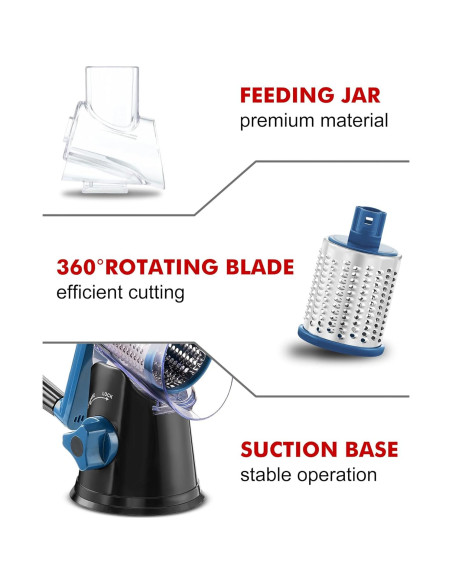 FEEDING JAR
premium material

360°ROTATING BLADE
efficient cutting

LOCK

SUCTION BASE
stable operation